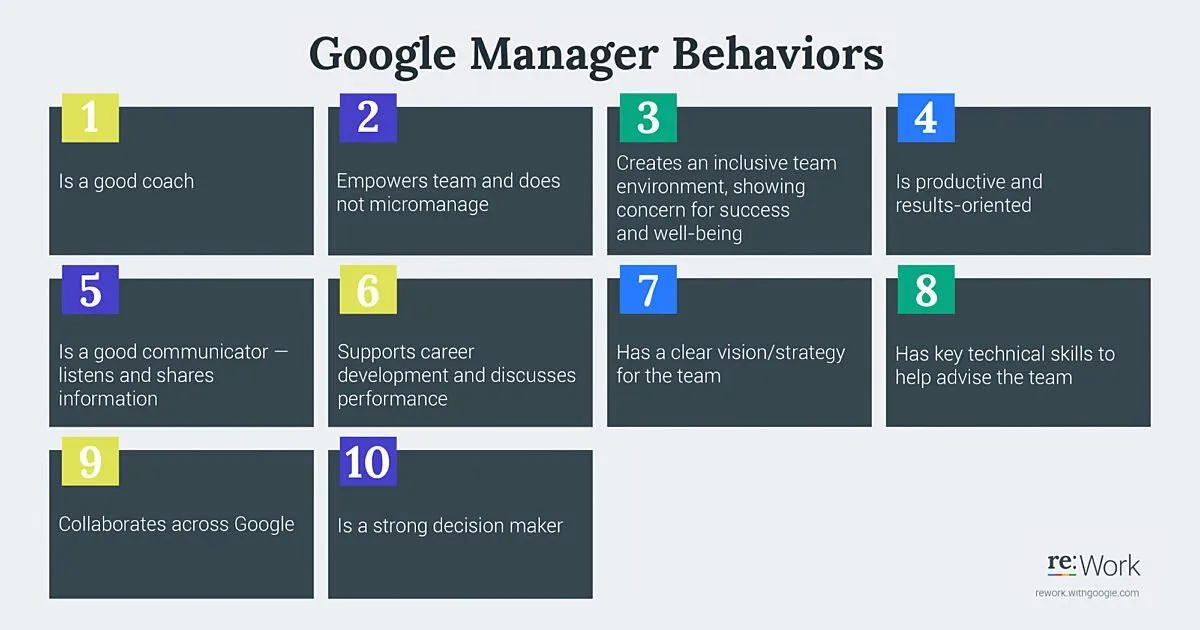 Google Manager Behaviors

1
Is a good coach

2
Empowers team and does not micromanage

3
Creates an inclusive team environment, showing concern for success and well-being

4
Is productive and results-oriented

5
Is a good communicator — listens and shares information

6
Supports career development and discusses performance

7
Has a clear vision/strategy for the team

8
Has key technical skills to help advise the team

9
Collaborates across Google

10
Is a strong decision maker

re:Work
rework.withgoogle.com